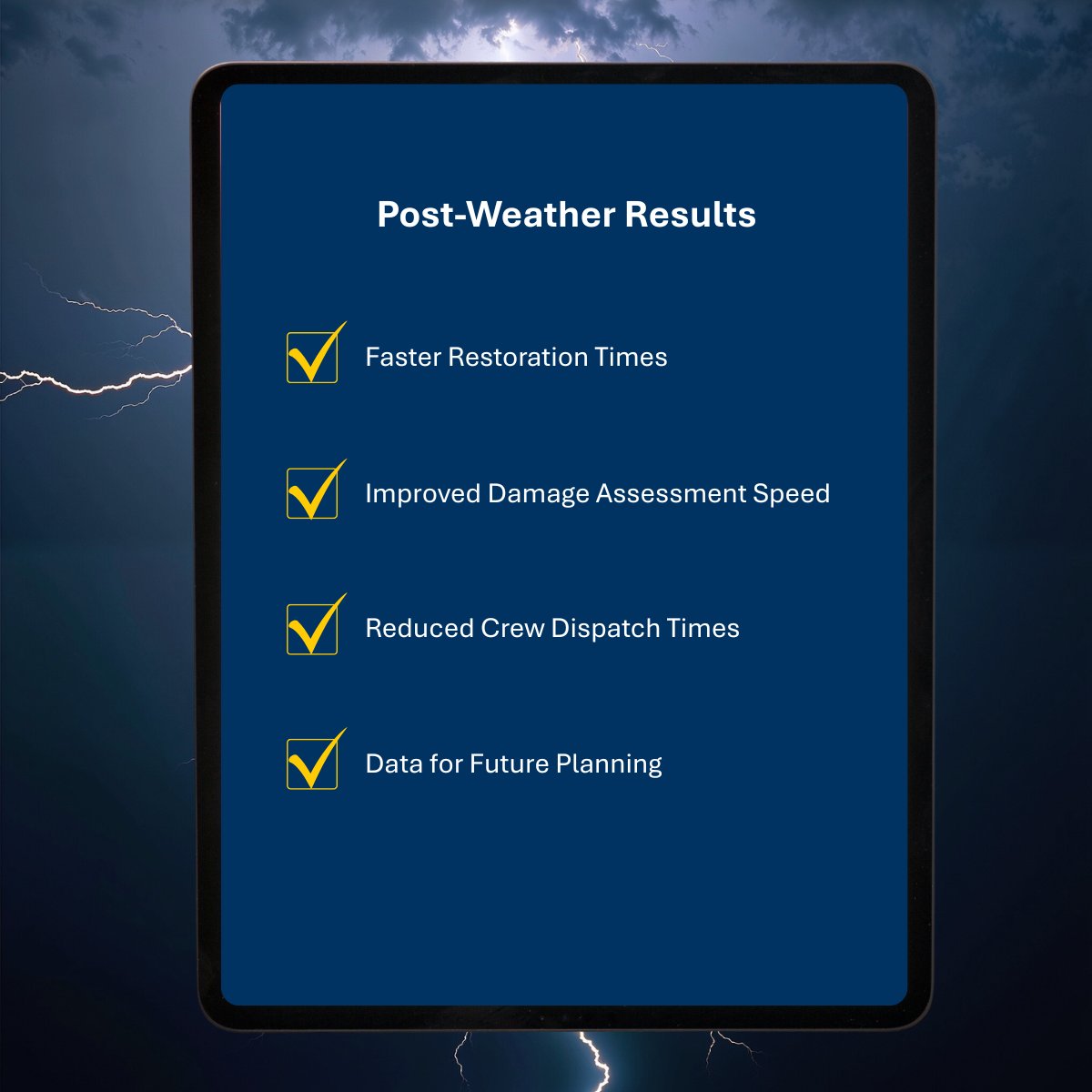 Post-Weather Results

Faster Restoration Times

Improved Damage Assessment Speed

Reduced Crew Dispatch Times

Data for Future Planning